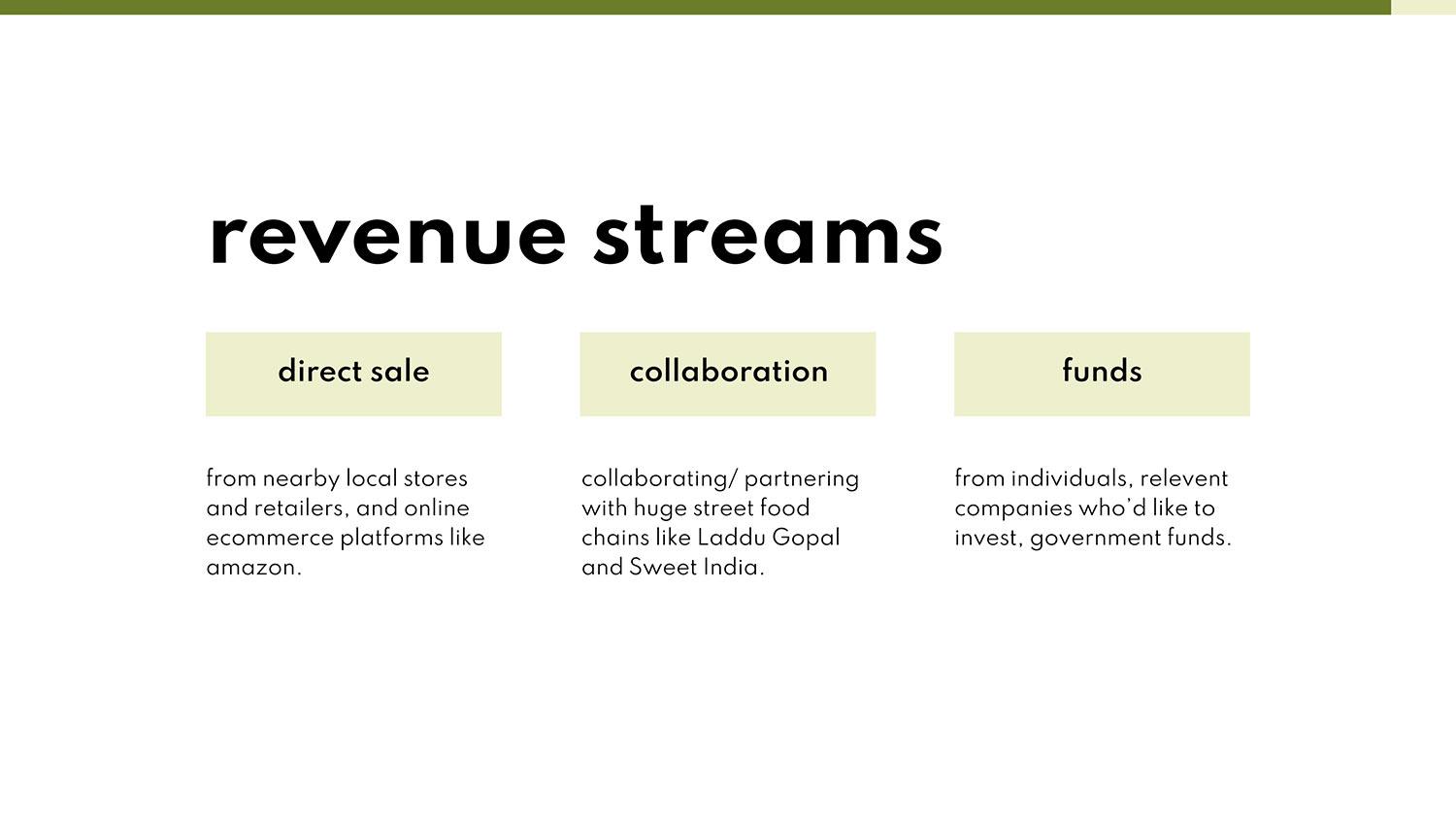 revenue streams

direct sale

from nearby local stores and retailers, and online ecommerce platforms like amazon.

collaboration

collaborating/ partnering with huge street food chains like Laddu Gopal and Sweet India.

funds

from individuals, relevent companies who'd like to invest, government funds.